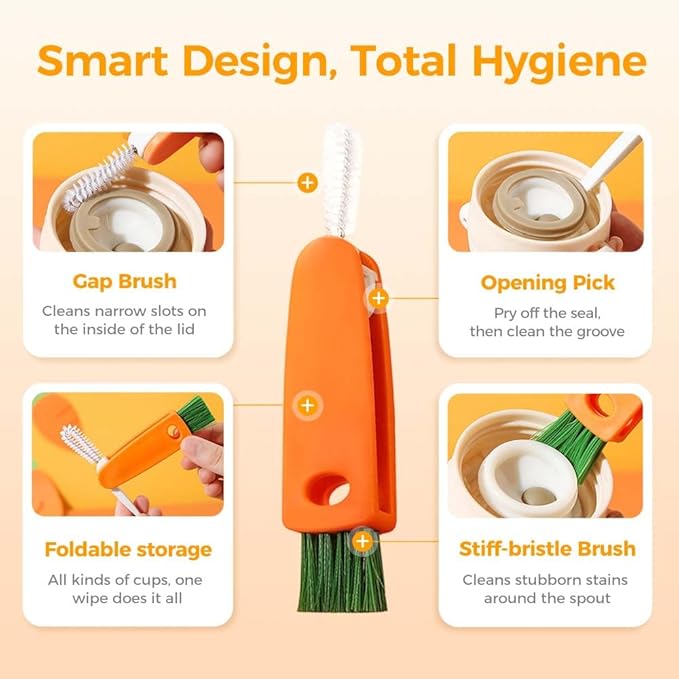 Smart Design, Total Hygiene

Gap Brush

Cleans narrow slots on the inside of the lid

Opening Pick

Pry off the seal, then clean the groove

Foldable storage

All kinds of cups, one wipe does it all

Stiff-bristle Brush

Cleans stubborn stains around the spout